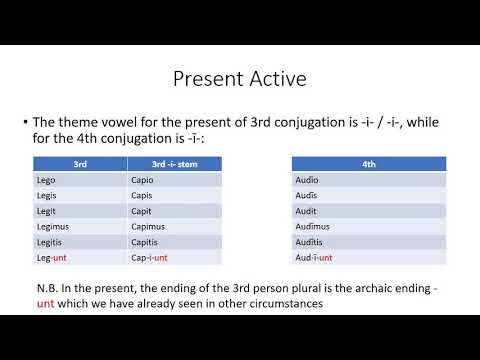 Present Active

• The theme vowel for the present of 3rd conjugation is -i- / -i-, while for the 4th conjugation is -ī-:

| 3rd | 3rd -i- stem |
|---|---|
| Lego | Capio |
| Legis | Capis |
| Legit | Capit |
| Legimus | Capimus |
| Legitis | Capitis |
| Leg-unt | Cap-i-unt |

| 4th |
|---|
| Audio |
| Audīs |
| Audit |
| Audīmus |
| Audītis |
| Aud-ī-unt |

N.B. In the present, the ending of the 3rd person plural is the archaic ending -unt which we have already seen in other circumstances